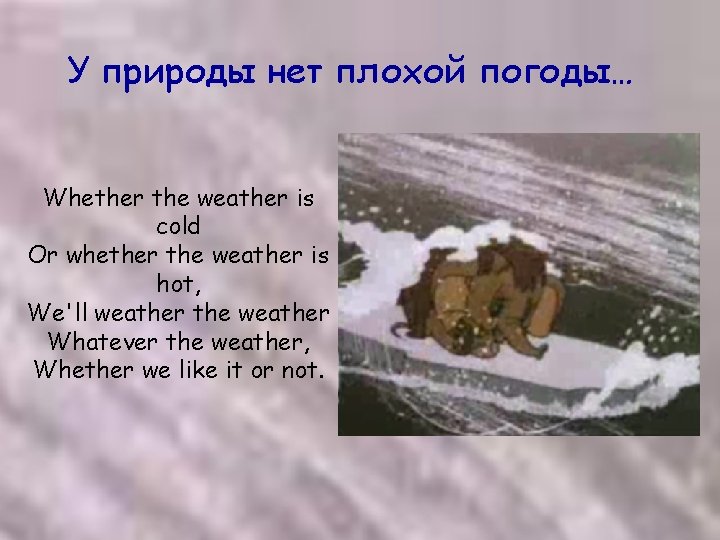 У природы нет плохой погоды…

Whether the weather is cold
Or whether the weather is hot,
We'll weather the weather
Whatever the weather,
Whether we like it or not.